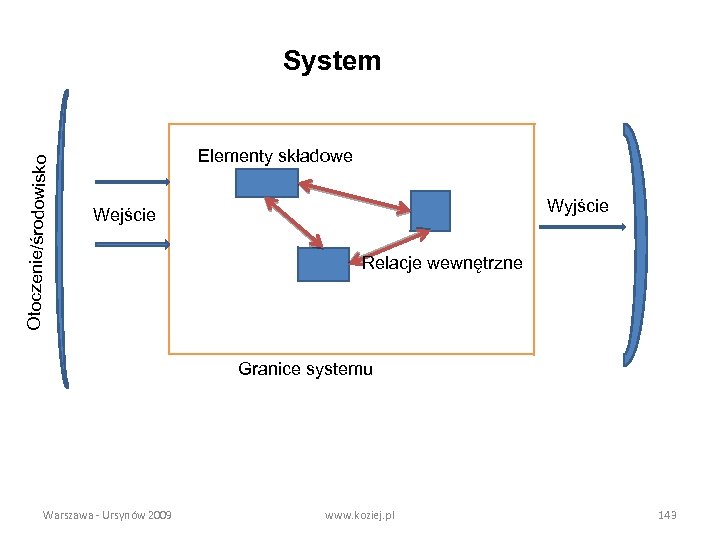 System

Otoczenie/środowisko

Wejście

Elementy składowe

Relacje wewnętrzne

Wyjście

Granice systemu

Warszawa - Ursynów 2009

www.koziej.pl

143